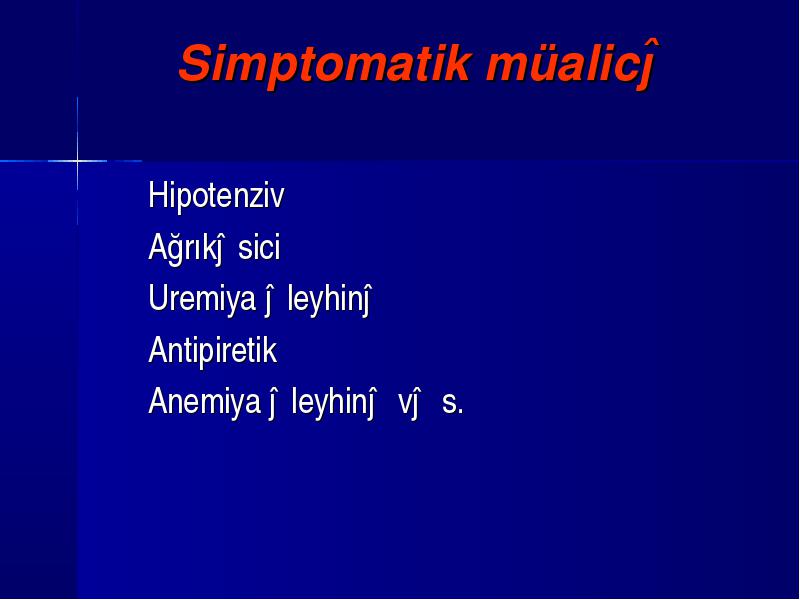 Simptomatik müalicĵ

Hipotenziv
Ağrıkĵ sici
Uremiya ĵ leyhinĵ
Antipiretik
Anemiya ĵ leyhinĵ vĵ s.